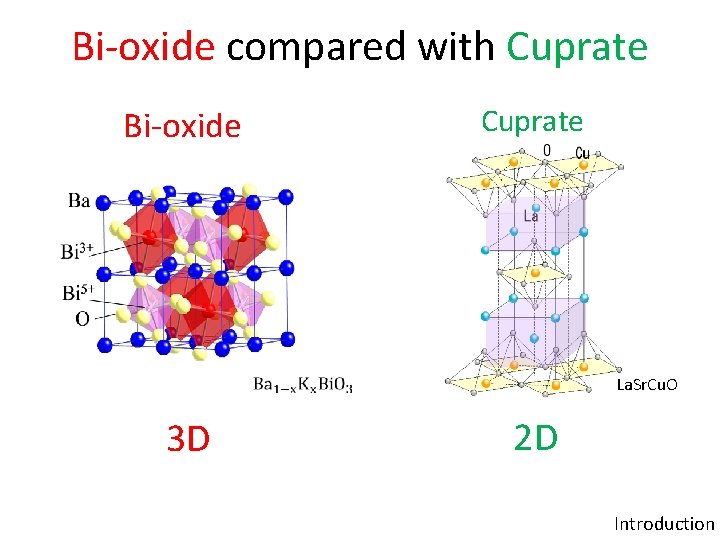 Bi-oxide compared with Cuprate

Bi-oxide

Ba

$Bi^{3+}$

$Bi^{5+}$

O

$Ba_{1-x}K_xBiO_3$

3D

Cuprate

O

Cu

La

LaSrCuO

2D

Introduction